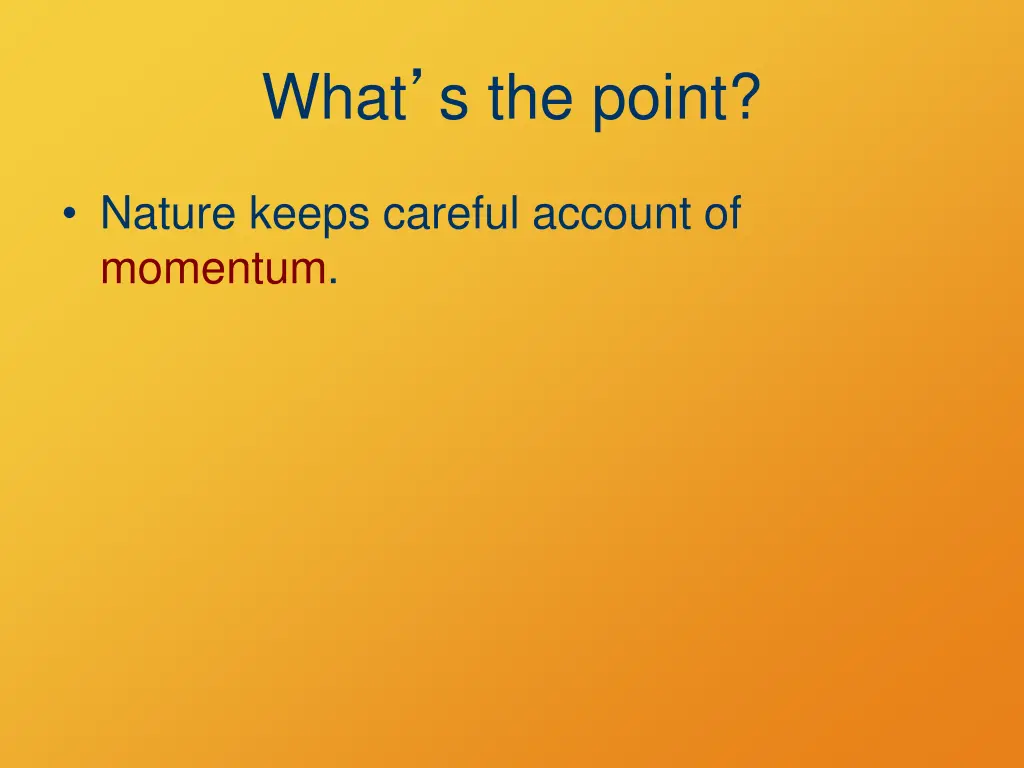 What’s the point?

• Nature keeps careful account of momentum.